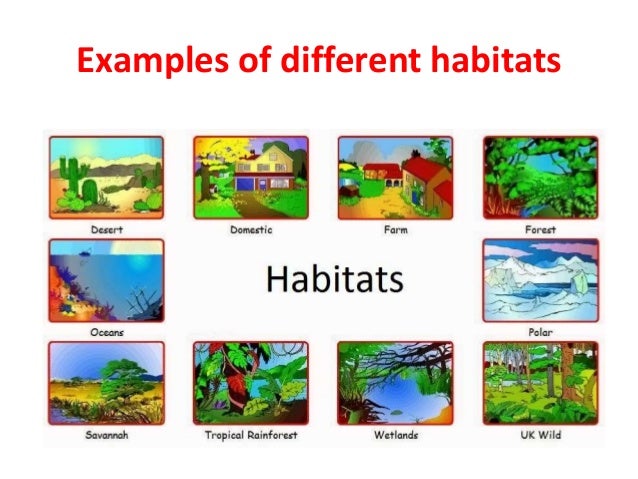 Examples of different habitats

Desert

Domestic

Farm

Forest

Oceans

Habitats

Polar

Savannah

Tropical Rainforest

Wetlands

UK Wild